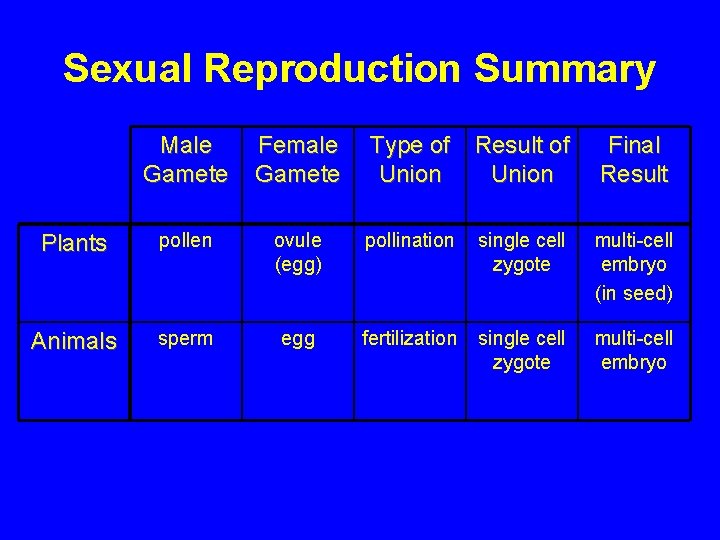 Sexual Reproduction Summary

| | Male Gamete | Female Gamete | Type of Union | Result of Union | Final Result |
|---|---|---|---|---|---|
| Plants | pollen | ovule (egg) | pollination | single cell zygote | multi-cell embryo (in seed) |
| Animals | sperm | egg | fertilization | single cell zygote | multi-cell embryo |